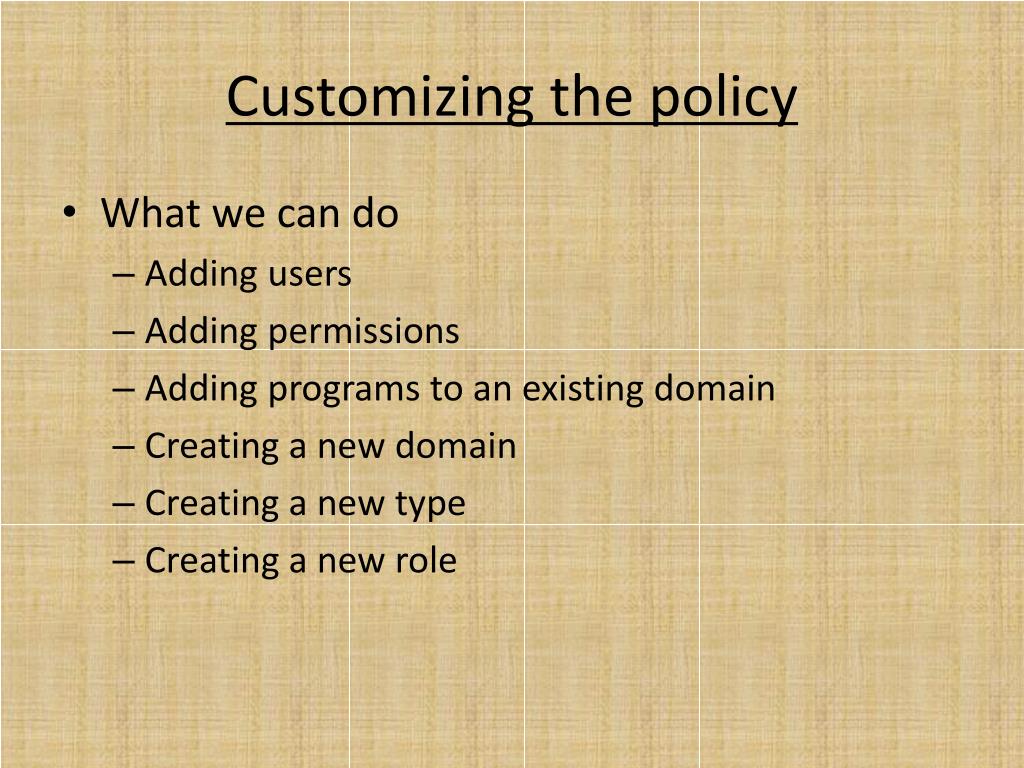 Customizing the policy

• What we can do
– Adding users
– Adding permissions
– Adding programs to an existing domain
– Creating a new domain
– Creating a new type
– Creating a new role